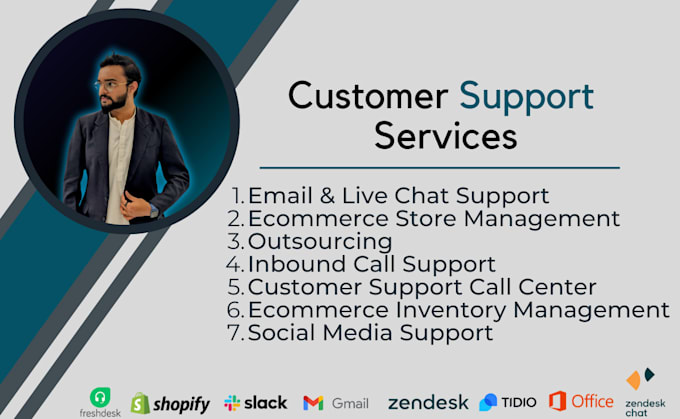 Customer Support Services

1. Email & Live Chat Support
2. Ecommerce Store Management
3. Outsourcing
4. Inbound Call Support
5. Customer Support Call Center
6. Ecommerce Inventory Management
7. Social Media Support

freshdesk shopify slack Gmail zendesk TIDIO Office zendesk chat